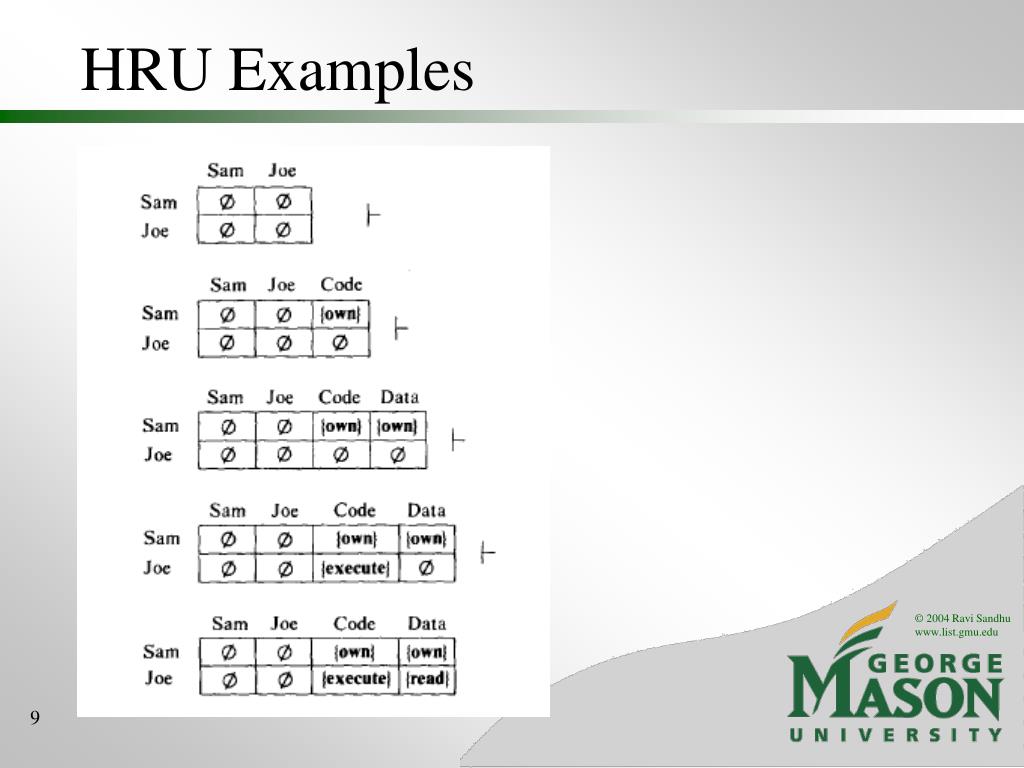 HRU Examples

|  | Sam | Joe |
|---|---|---|
| Sam | $\emptyset$ | $\emptyset$ |
| Joe | $\emptyset$ | $\emptyset$ |

$\vdash$

|  | Sam | Joe | Code |
|---|---|---|---|
| Sam | $\emptyset$ | $\emptyset$ | {own} |
| Joe | $\emptyset$ | $\emptyset$ | $\emptyset$ |

$\vdash$

|  | Sam | Joe | Code | Data |
|---|---|---|---|---|
| Sam | $\emptyset$ | $\emptyset$ | {own} | {own} |
| Joe | $\emptyset$ | $\emptyset$ | $\emptyset$ | $\emptyset$ |

$\vdash$

|  | Sam | Joe | Code | Data |
|---|---|---|---|---|
| Sam | $\emptyset$ | $\emptyset$ | {own} | {own} |
| Joe | $\emptyset$ | $\emptyset$ | {execute} | $\emptyset$ |

$\vdash$

|  | Sam | Joe | Code | Data |
|---|---|---|---|---|
| Sam | $\emptyset$ | $\emptyset$ | {own} | {own} |
| Joe | $\emptyset$ | $\emptyset$ | {execute} | {read} |

© 2004 Ravi Sandhu
www.list.gmu.edu

GEORGE MASON UNIVERSITY

9